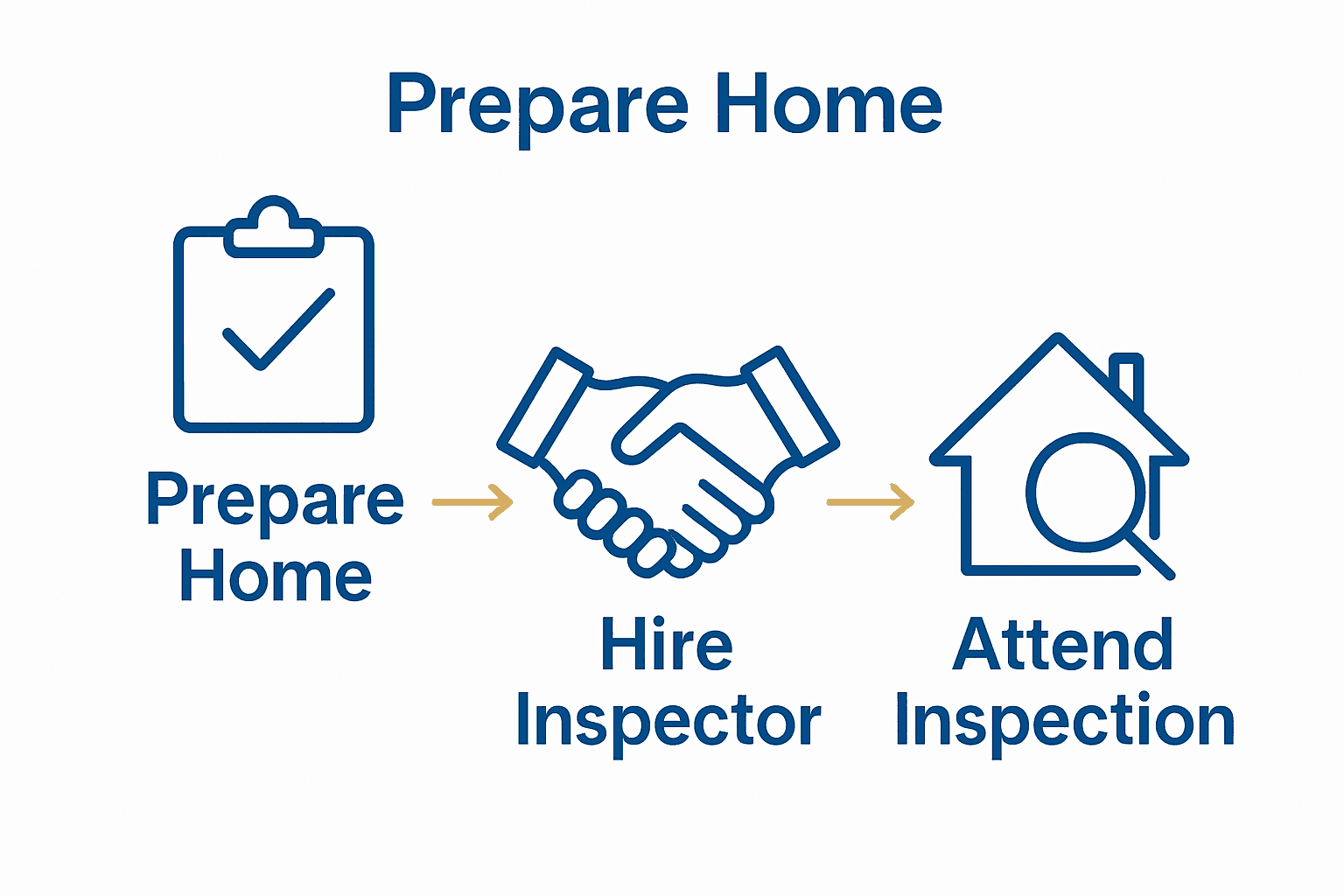 Prepare Home

Prepare Home

Hire Inspector

Attend Inspection